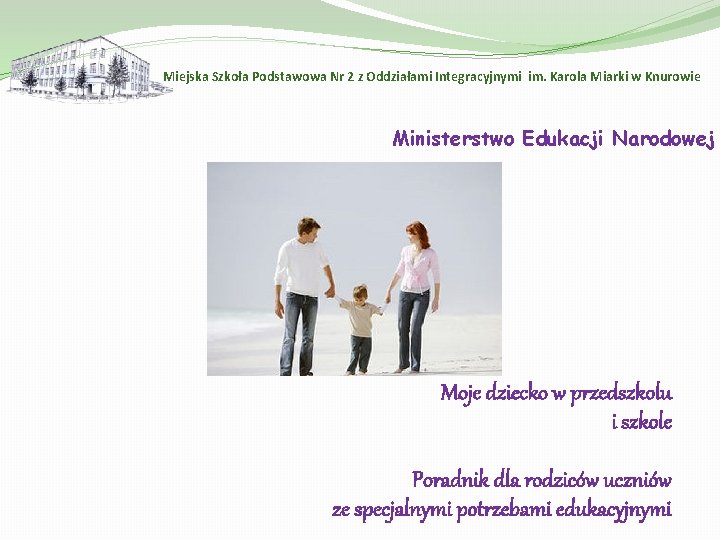 Miejska Szkoła Podstawowa Nr 2 z Oddziałami Integracyjnymi im. Karola Miarki w Knurowie

Ministerstwo Edukacji Narodowej

Moje dziecko w przedszkolu i szkole

Poradnik dla rodziców uczniów ze specjalnymi potrzebami edukacyjnymi